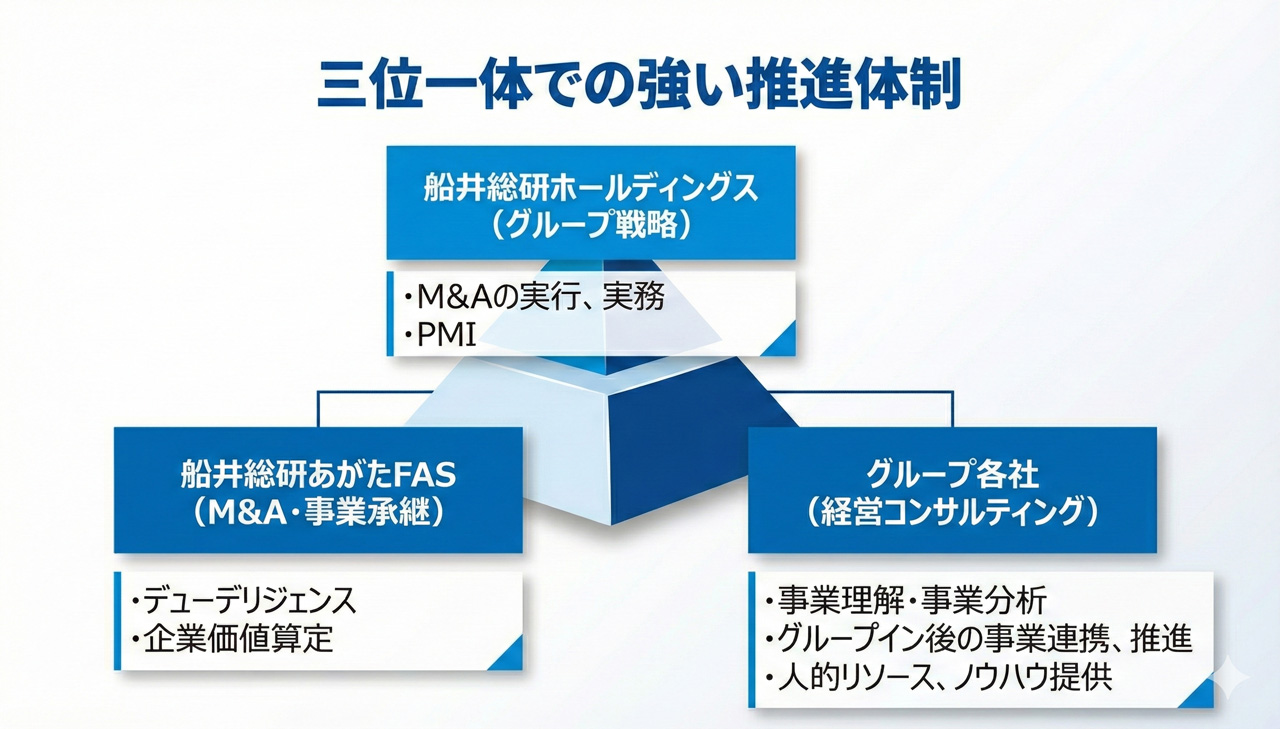 三位一体での強い推進体制

船井総研ホールディングス
（グループ戦略）

・M&Aの実行、実務
・PMI

船井総研あがたFAS
（M&A・事業承継）

・デューデリジェンス
・企業価値算定

グループ各社
（経営コンサルティング）

・事業理解・事業分析
・グループイン後の事業連携、推進
・人的リソース、ノウハウ提供